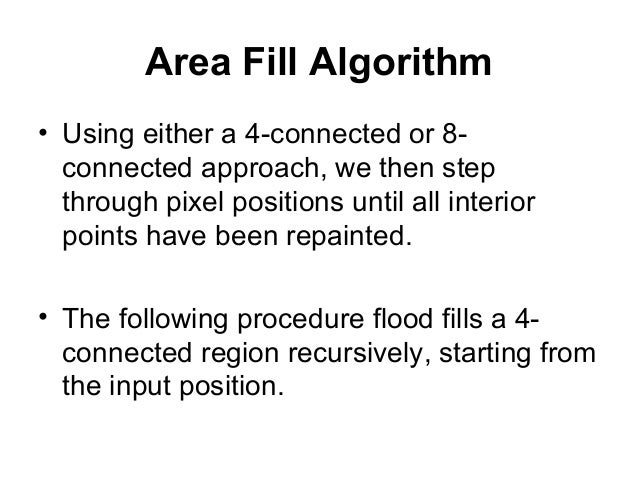 Area Fill Algorithm

• Using either a 4-connected or 8-connected approach, we then step through pixel positions until all interior points have been repainted.

• The following procedure flood fills a 4-connected region recursively, starting from the input position.